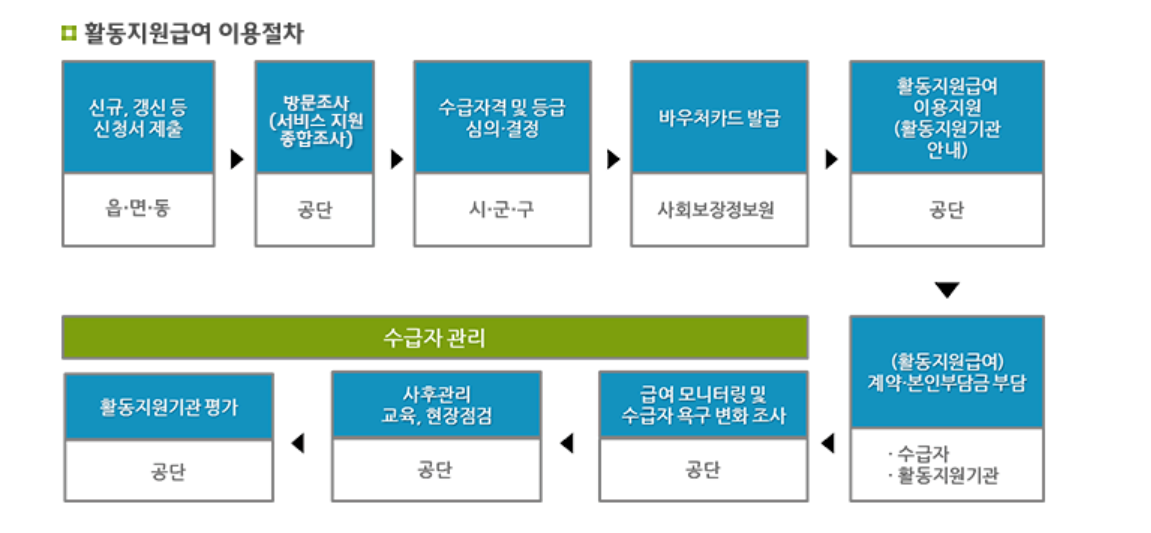 활동지원급여 이용절차

신규, 갱신 등 신청서 제출

읍·면·동

방문조사 (서비스 지원 종합조사)

공단

수급자격 및 등급 심의·결정

시·군·구

바우처카드 발급

사회보장정보원

활동지원급여 이용지원 (활동지원기관 안내)

공단

(활동지원급여) 계약·본인부담금 부담

· 수급자
· 활동지원기관

수급자 관리

급여 모니터링 및 수급자 욕구 변화 조사

공단

사후관리 교육, 현장점검

공단

활동지원기관 평가

공단